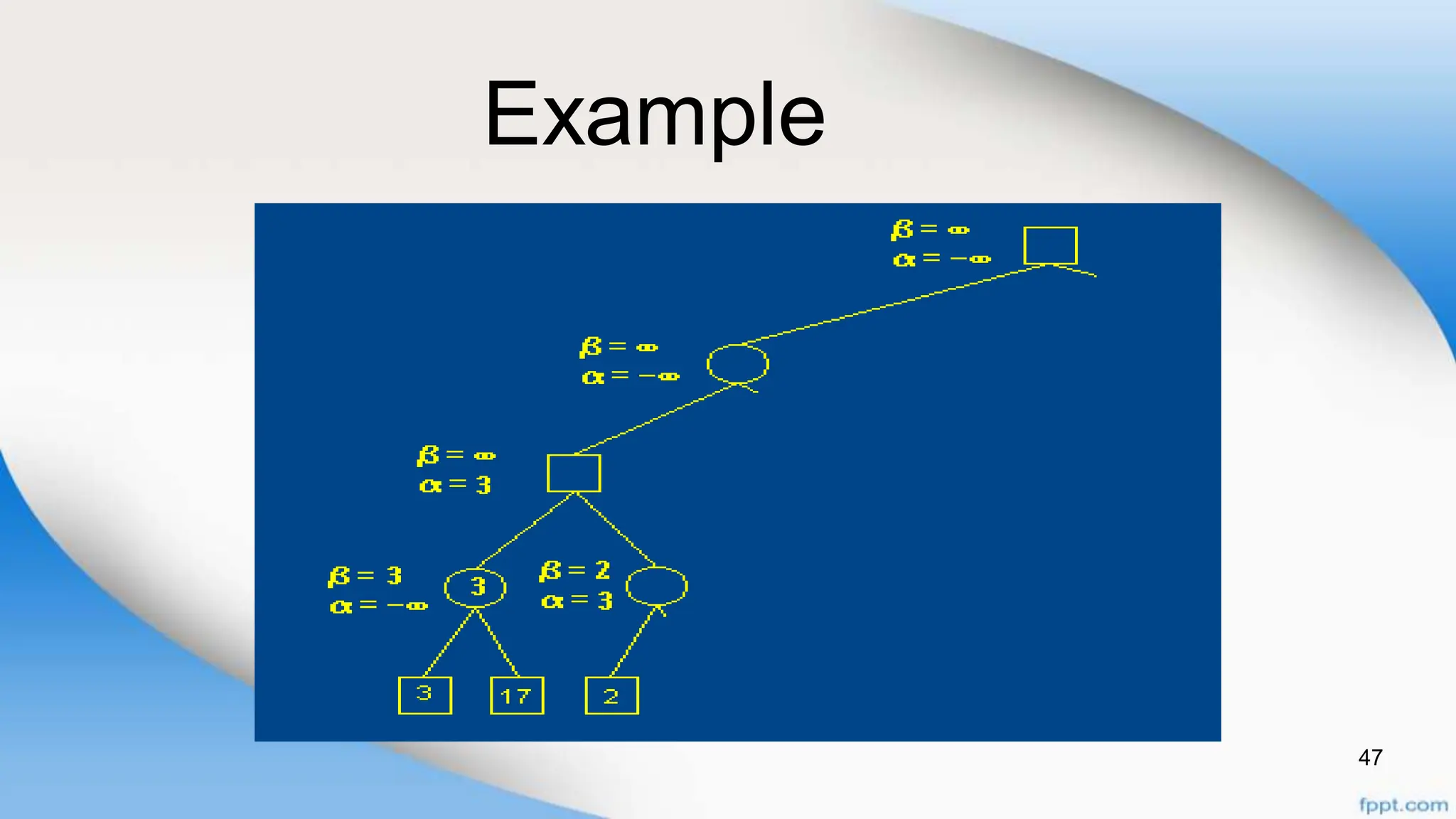 Example

$\beta = \infty$
$\alpha = -\infty$

$\beta = \infty$
$\alpha = -\infty$

$\beta = \infty$
$\alpha = 3$

$\beta = 3$
$\alpha = -\infty$

3

$\beta = 2$
$\alpha = 3$

3

17

2

47

fppt.com